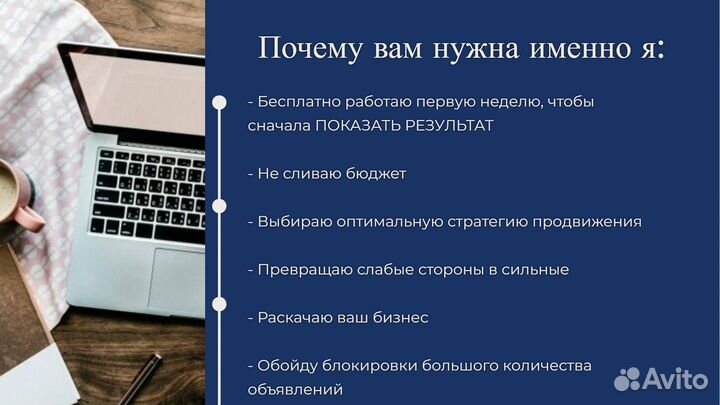 Почему вам нужна именно я:

- Бесплатно работаю первую неделю, чтобы сначала ПОКАЗАТЬ РЕЗУЛЬТАТ

- Не сливаю бюджет

- Выбираю оптимальную стратегию продвижения

- Превращаю слабые стороны в сильные

- Раскачаю ваш бизнес

- Обойду блокировки большого количества объявлений

Avito